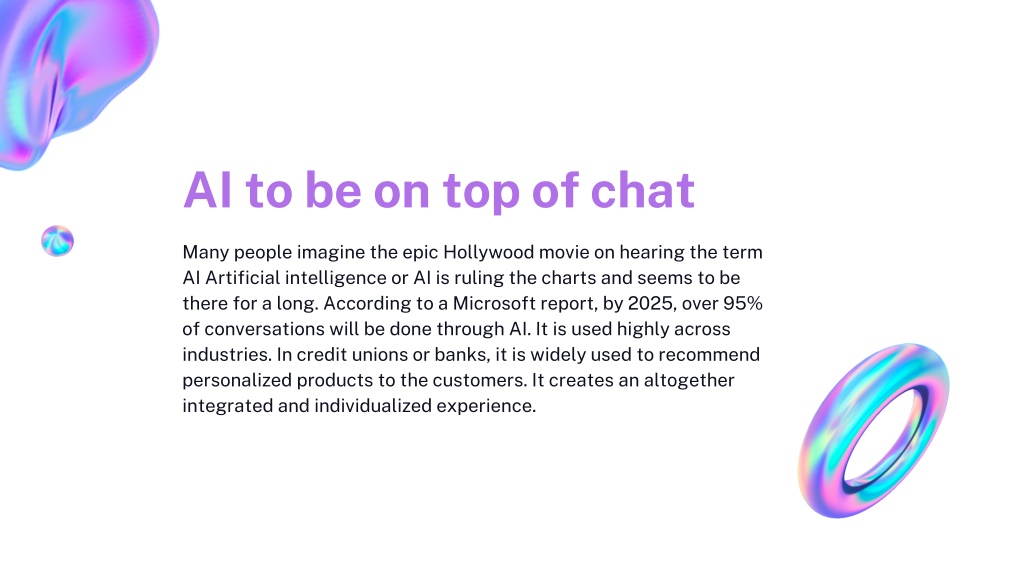 AI to be on top of chat

Many people imagine the epic Hollywood movie on hearing the term AI Artificial intelligence or AI is ruling the charts and seems to be there for a long. According to a Microsoft report, by 2025, over 95% of conversations will be done through AI. It is used highly across industries. In credit unions or banks, it is widely used to recommend personalized products to the customers. It creates an altogether integrated and individualized experience.